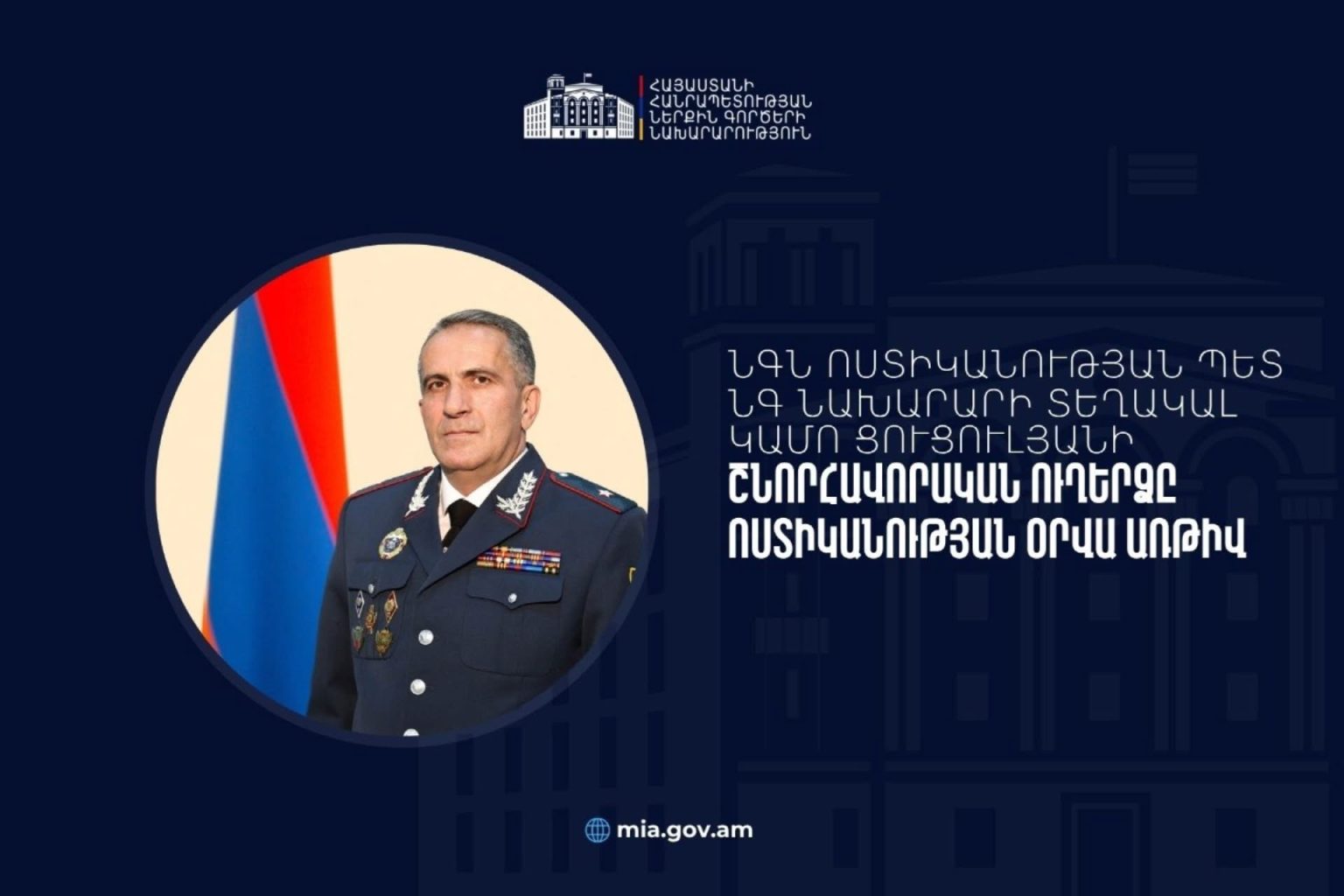 ՀԱՅԱՍՏԱՆԻ ՀԱՆՐԱՊԵՏՈՒԹՅԱՆ ՆԵՐՔԻՆ ԳՈՐԾԵՐԻ ՆԱԽԱՐԱՐՈՒԹՅՈՒՆ

ՆԳՆ ՈՍՏԻԿԱՆՈՒԹՅԱՆ ՊԵՏ ՆԳ ՆԱԽԱՐԱՐԻ ՏԵՂԱԿԱԼ ԿԱՄՈ ՑՈՒՑՈՒԼՅԱՆԻ ՇՆՈՐՀԱՎՈՐԱԿԱՆ ՈՒՂԵՐՁԸ ՈՍՏԻԿԱՆՈՒԹՅԱՆ ՕՐՎԱ ԱՌԹԻՎ

mia.gov.am